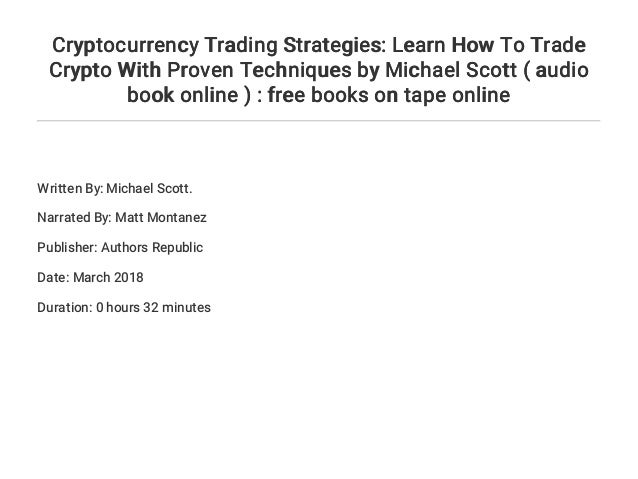 Cryptocurrency Trading Strategies: Learn How To Trade Crypto With Proven Techniques by Michael Scott ( audio book online ) : free books on tape online

Written By: Michael Scott.

Narrated By: Matt Montanez

Publisher: Authors Republic

Date: March 2018

Duration: 0 hours 32 minutes